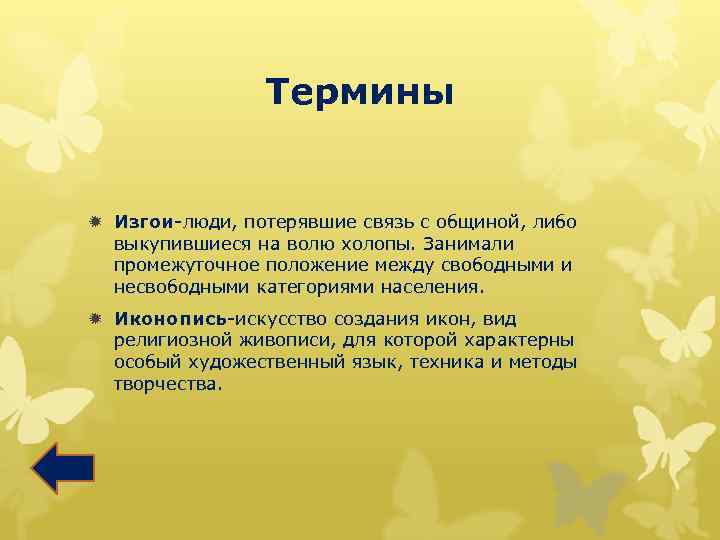 Термины

Изгои-люди, потерявшие связь с общиной, либо выкупившиеся на волю холопы. Занимали промежуточное положение между свободными и несвободными категориями населения.

Иконопись-искусство создания икон, вид религиозной живописи, для которой характерны особый художественный язык, техника и методы творчества.